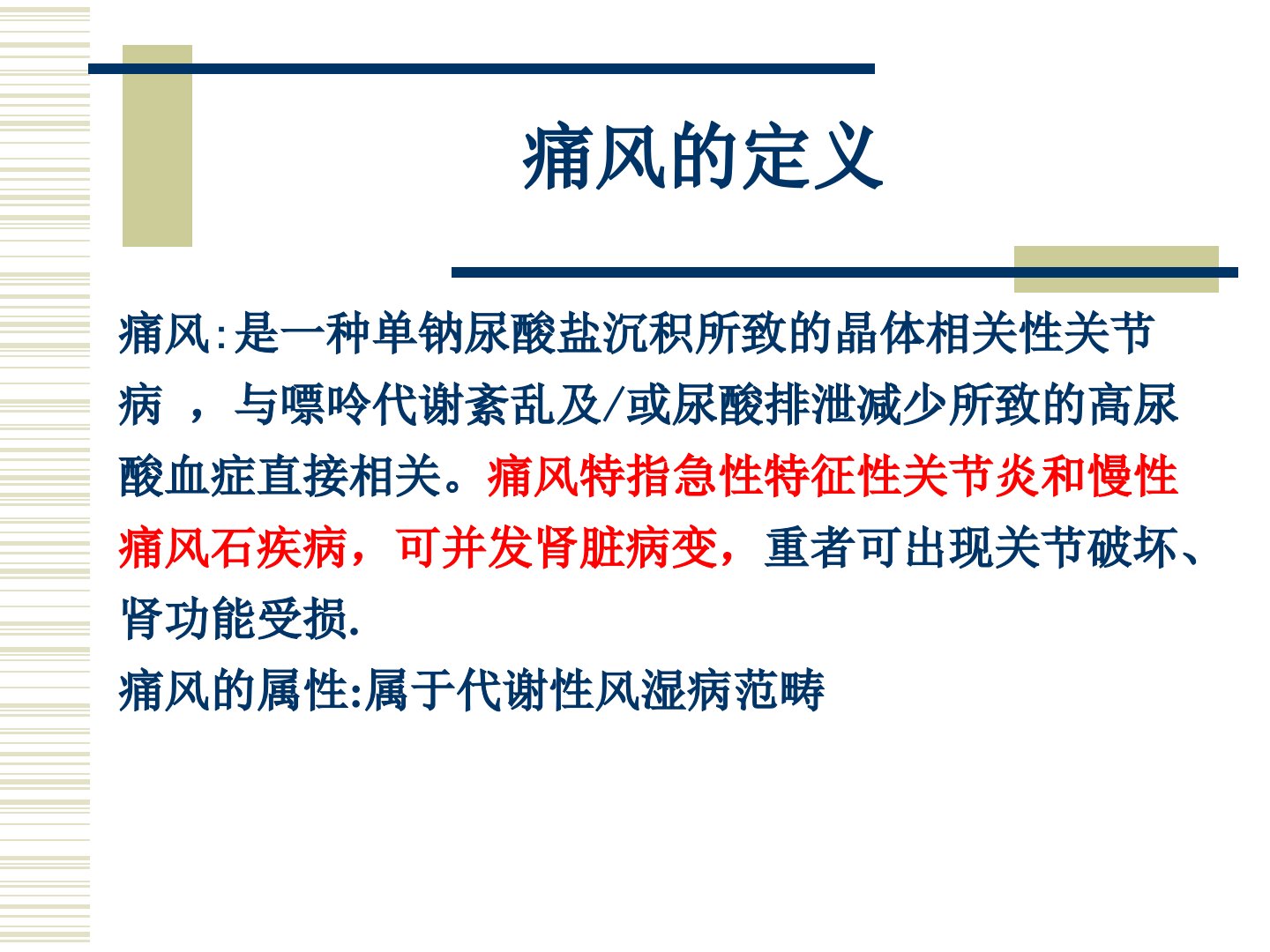 痛风的定义

痛风:是一种单钠尿酸盐沉积所致的晶体相关性关节病 ，与嘌呤代谢紊乱及/或尿酸排泄减少所致的高尿酸血症直接相关。痛风特指急性特征性关节炎和慢性痛风石疾病，可并发肾脏病变，重者可出现关节破坏、肾功能受损.
痛风的属性:属于代谢性风湿病范畴